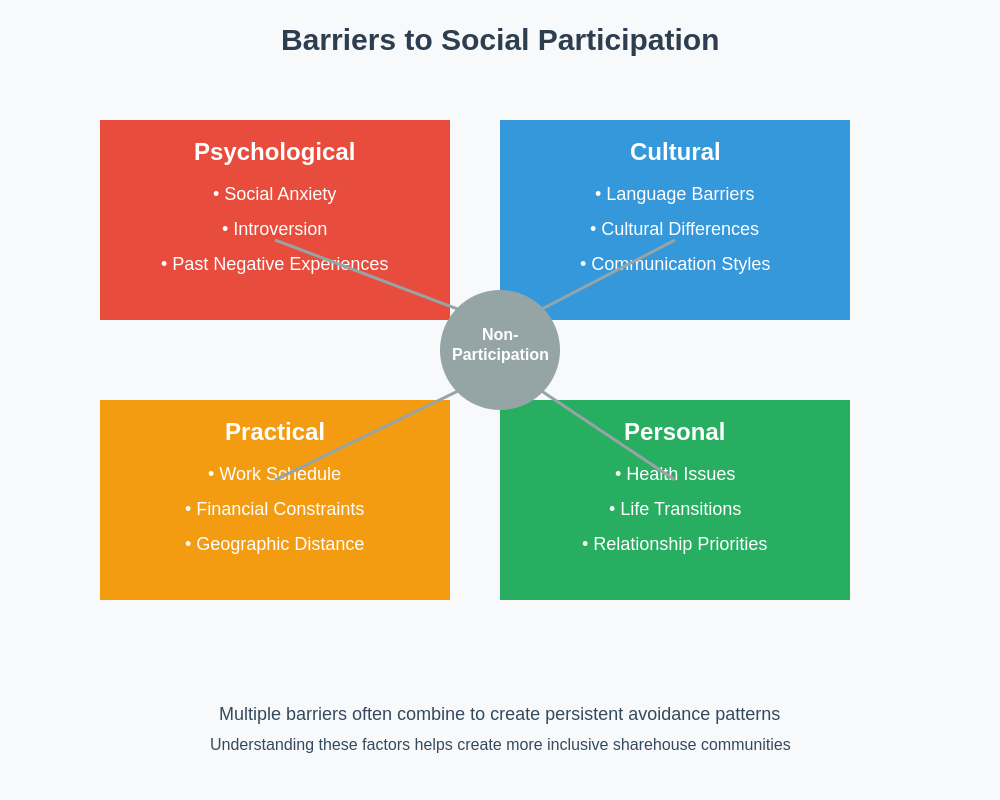 Barriers to Social Participation

Psychological
• Social Anxiety
• Introversion
• Past Negative Experiences

Cultural
• Language Barriers
• Cultural Differences
• Communication Styles

Non-Participation

Practical
• Work Schedule
• Financial Constraints
• Geographic Distance

Personal
• Health Issues
• Life Transitions
• Relationship Priorities

Multiple barriers often combine to create persistent avoidance patterns

Understanding these factors helps create more inclusive sharehouse communities